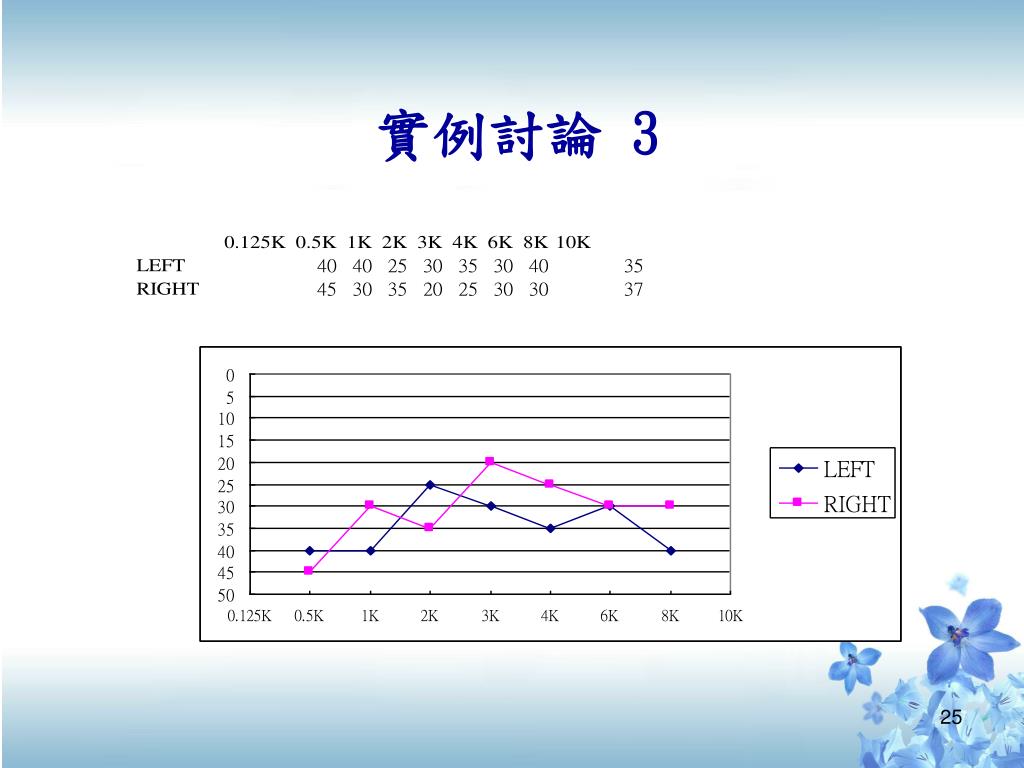 實例討論 3

|  | 0.125K | 0.5K | 1K | 2K | 3K | 4K | 6K | 8K | 10K |  |
|---|---|---|---|---|---|---|---|---|---|---|
| LEFT |  | 40 | 40 | 25 | 30 | 35 | 30 | 40 |  | 35 |
| RIGHT |  | 45 | 30 | 35 | 20 | 25 | 30 | 30 |  | 37 |

0
5
10
15
20
25
30
35
40
45
50
0.125K 0.5K 1K 2K 3K 4K 6K 8K 10K
LEFT
RIGHT

25